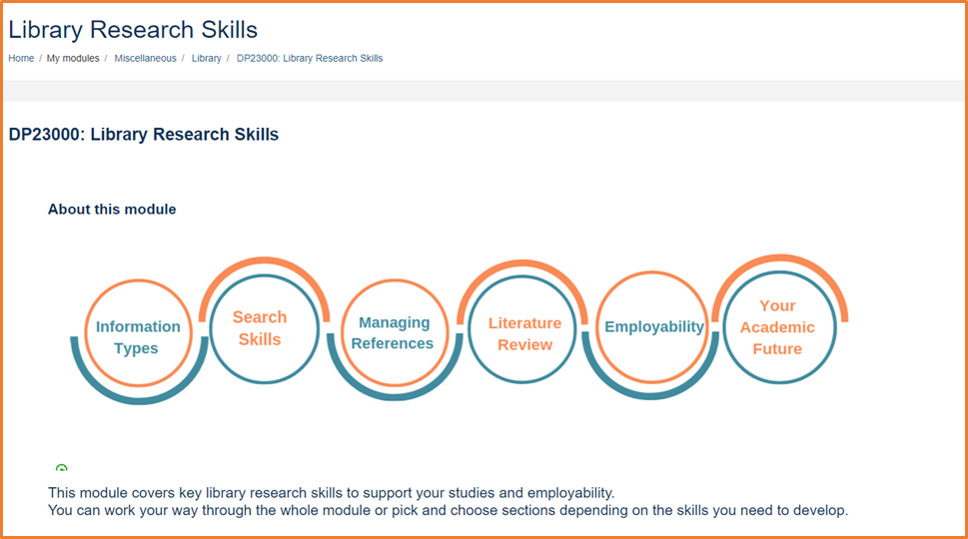 Library Research Skills

Home / My modules / Miscellaneous / Library / DP23000: Library Research Skills

DP23000: Library Research Skills

About this module

Information Types

Search Skills

Managing References

Literature Review

Employability

Your Academic Future

This module covers key library research skills to support your studies and employability.
You can work your way through the whole module or pick and choose sections depending on the skills you need to develop.